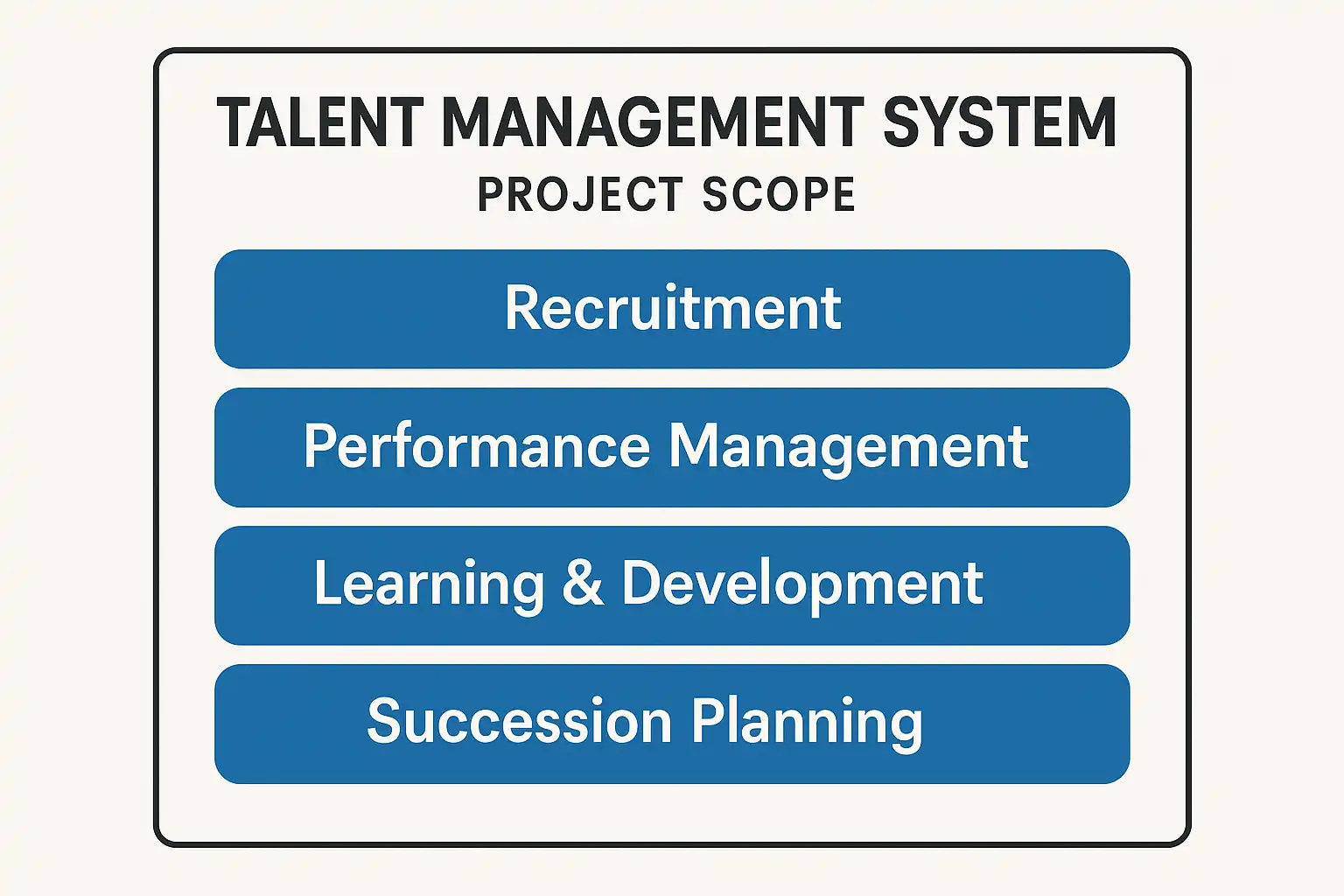 TALENT MANAGEMENT SYSTEM
PROJECT SCOPE

Recruitment

Performance Management

Learning & Development

Succession Planning